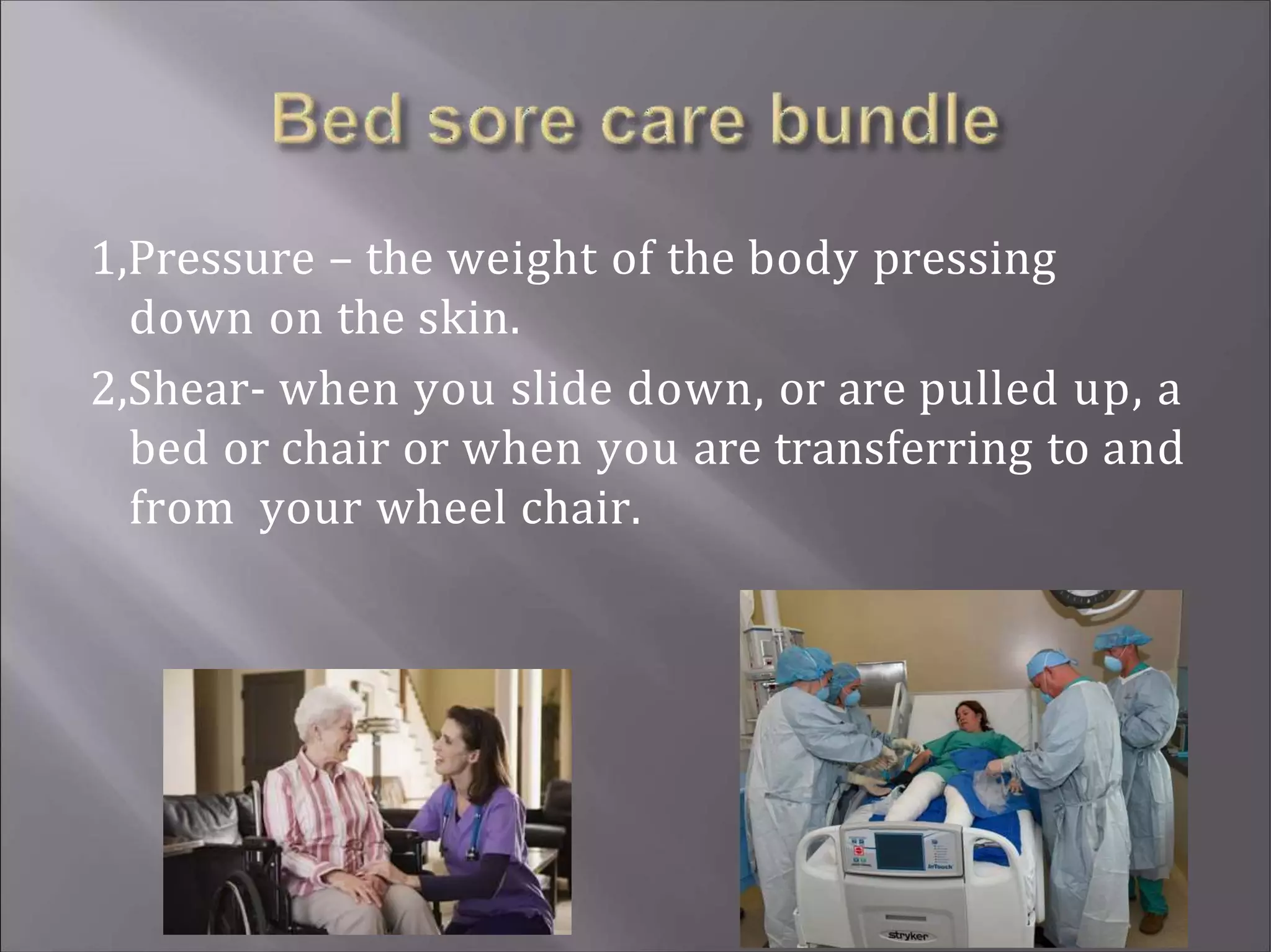 Bed sore care bundle

1,Pressure – the weight of the body pressing down on the skin.

2,Shear- when you slide down, or are pulled up, a bed or chair or when you are transferring to and from  your wheel chair.

InTouch

stryker